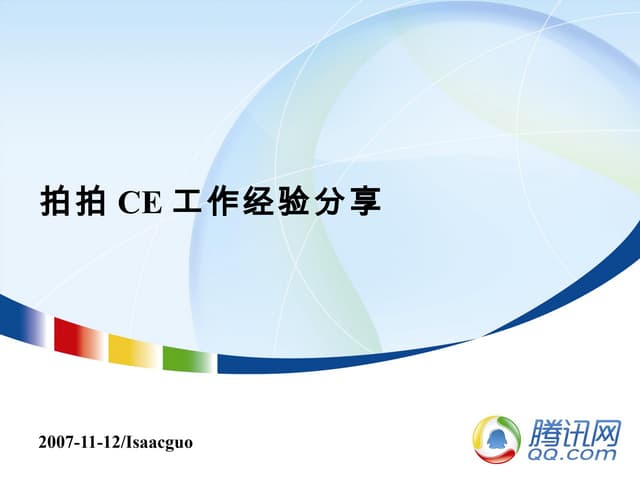 拍拍 CE 工作经验分享

2007-11-12/Isaacguo

腾讯网
QQ.com